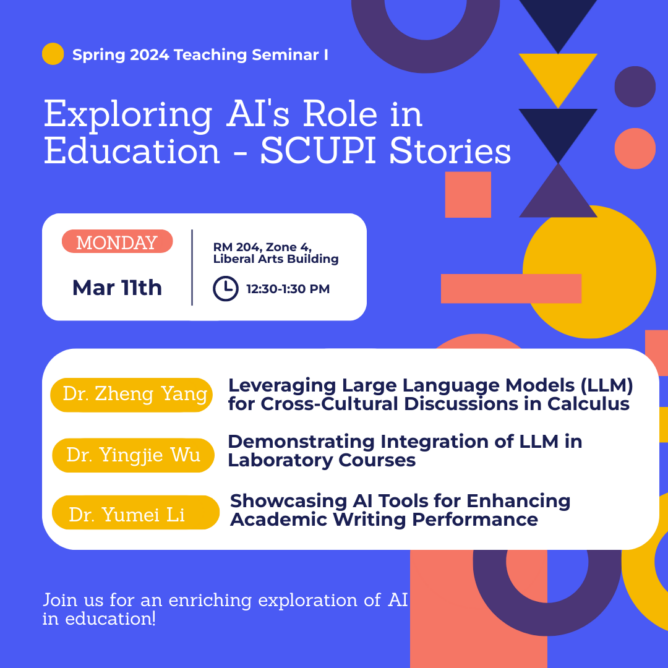 Spring 2024 Teaching Seminar I

Exploring AI's Role in Education - SCUPI Stories

MONDAY

Mar 11th

RM 204, Zone 4, Liberal Arts Building

12:30-1:30 PM

Dr. Zheng Yang

Leveraging Large Language Models (LLM) for Cross-Cultural Discussions in Calculus

Dr. Yingjie Wu

Demonstrating Integration of LLM in Laboratory Courses

Dr. Yumei Li

Showcasing AI Tools for Enhancing Academic Writing Performance

Join us for an enriching exploration of AI in education!